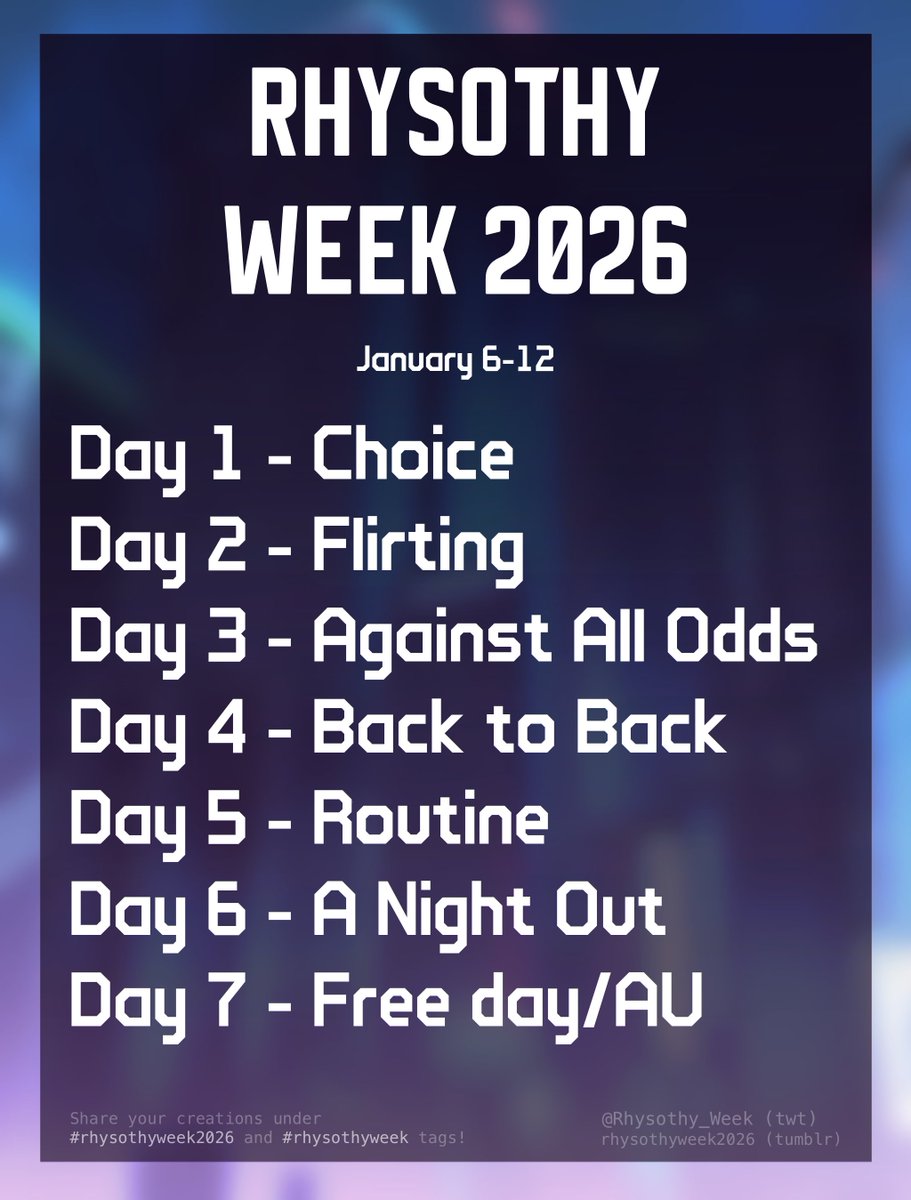 RHYSOTHY WEEK 2026

January 6-12

Day 1 - Choice
Day 2 - Flirting
Day 3 - Against All Odds
Day 4 - Back to Back
Day 5 - Routine
Day 6 - A Night Out
Day 7 - Free day/AU

Share your creations under #rhysothyweek2026 and #rhysothyweek tags!

@Rhysothy_Week (twt)
rhysothyweek2026 (tumblr)